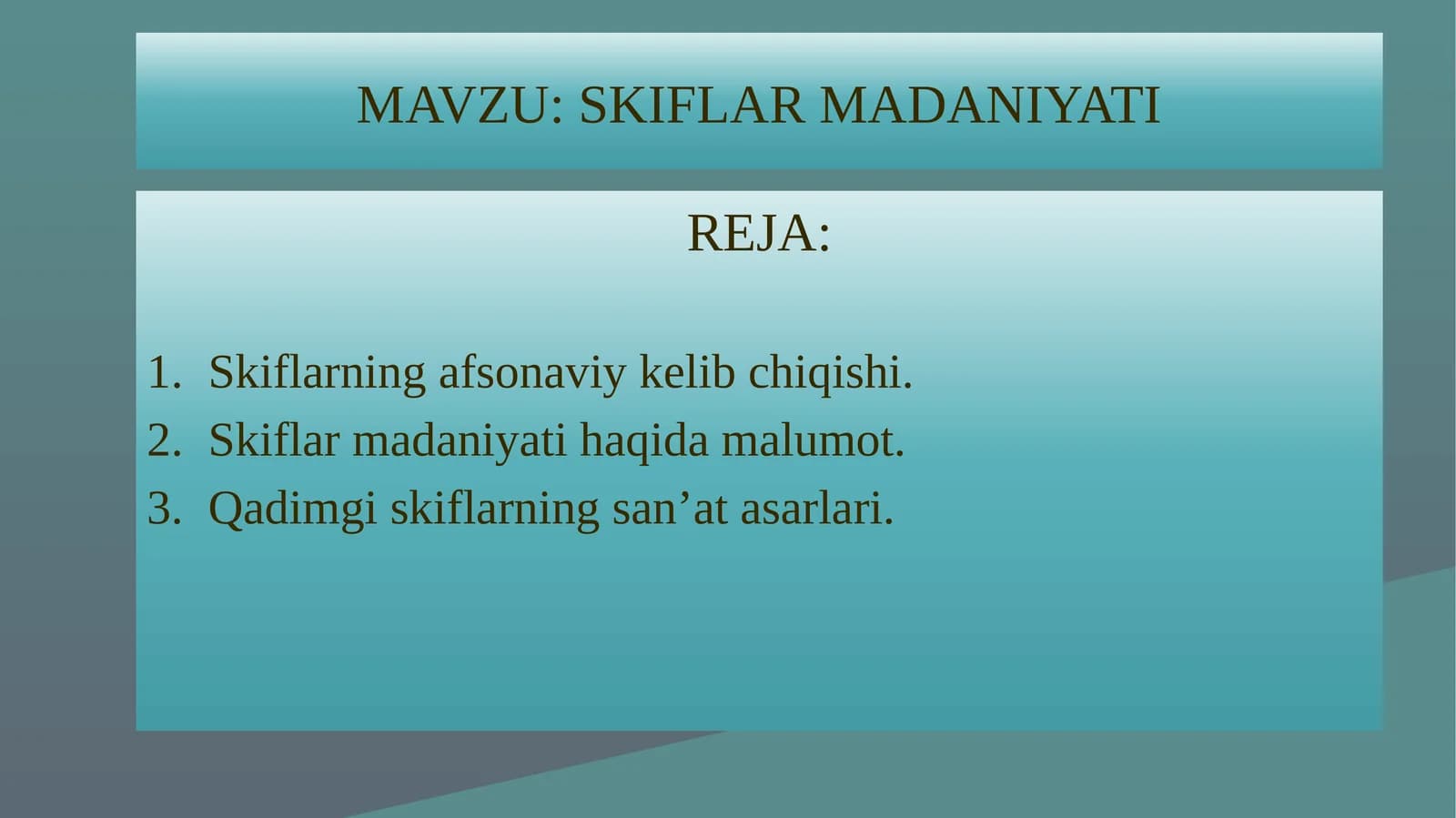 MAVZU: SKIFLAR MADANIYATI

REJA:

1. Skiflarning afsonaviy kelib chiqishi.
2. Skiflar madaniyati haqida malumot.
3. Qadimgi skiflarning san’at asarlari.